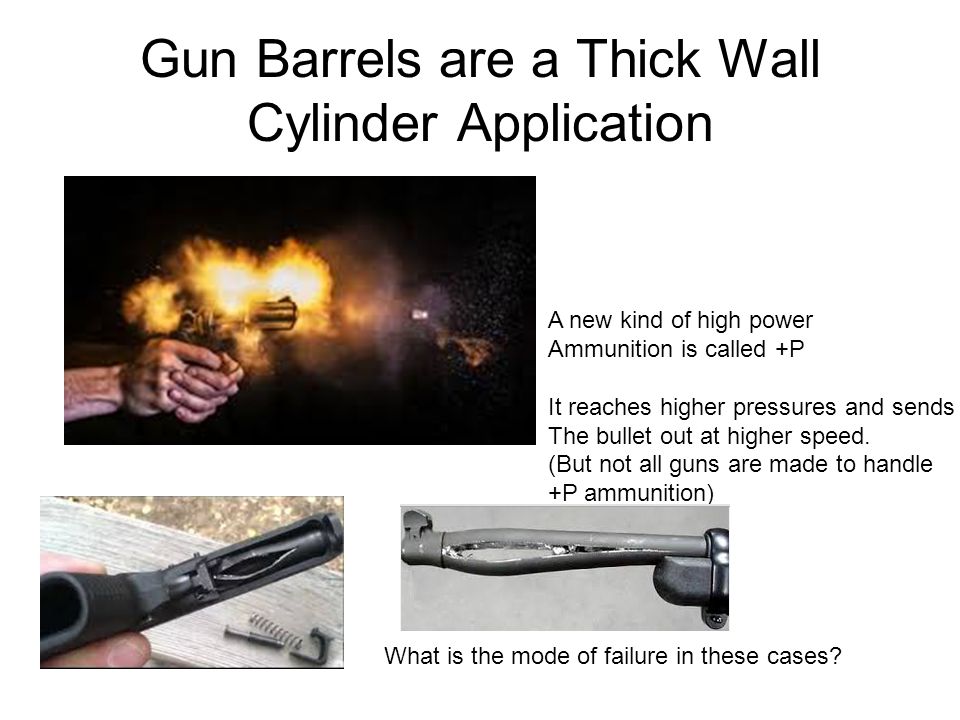 Gun Barrels are a Thick Wall Cylinder Application

A new kind of high power Ammunition is called +P

It reaches higher pressures and sends The bullet out at higher speed. (But not all guns are made to handle +P ammunition)

What is the mode of failure in these cases?